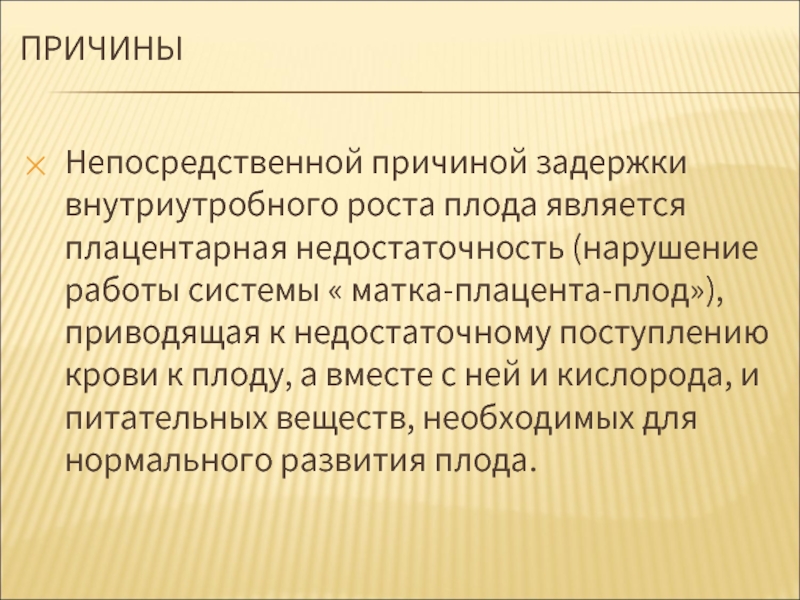 ПРИЧИНЫ

Непосредственной причиной задержки внутриутробного роста плода является плацентарная недостаточность (нарушение работы системы « матка-плацента-плод»), приводящая к недостаточному поступлению крови к плоду, а вместе с ней и кислорода, и питательных веществ, необходимых для нормального развития плода.